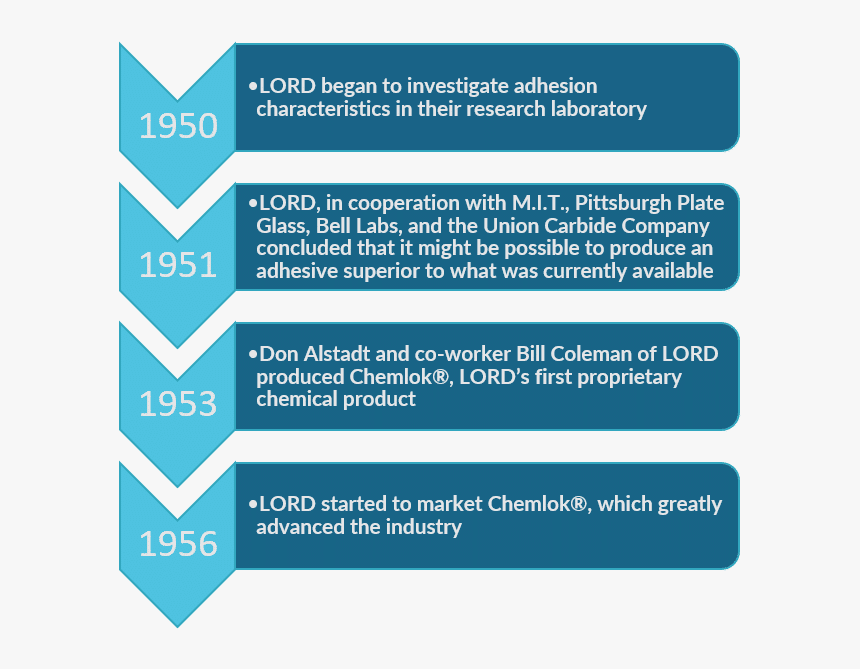 1950

•LORD began to investigate adhesion characteristics in their research laboratory

1951

•LORD, in cooperation with M.I.T., Pittsburgh Plate Glass, Bell Labs, and the Union Carbide Company concluded that it might be possible to produce an adhesive superior to what was currently available

1953

•Don Alstadt and co-worker Bill Coleman of LORD produced Chemlok®, LORD's first proprietary chemical product

1956

•LORD started to market Chemlok®, which greatly advanced the industry